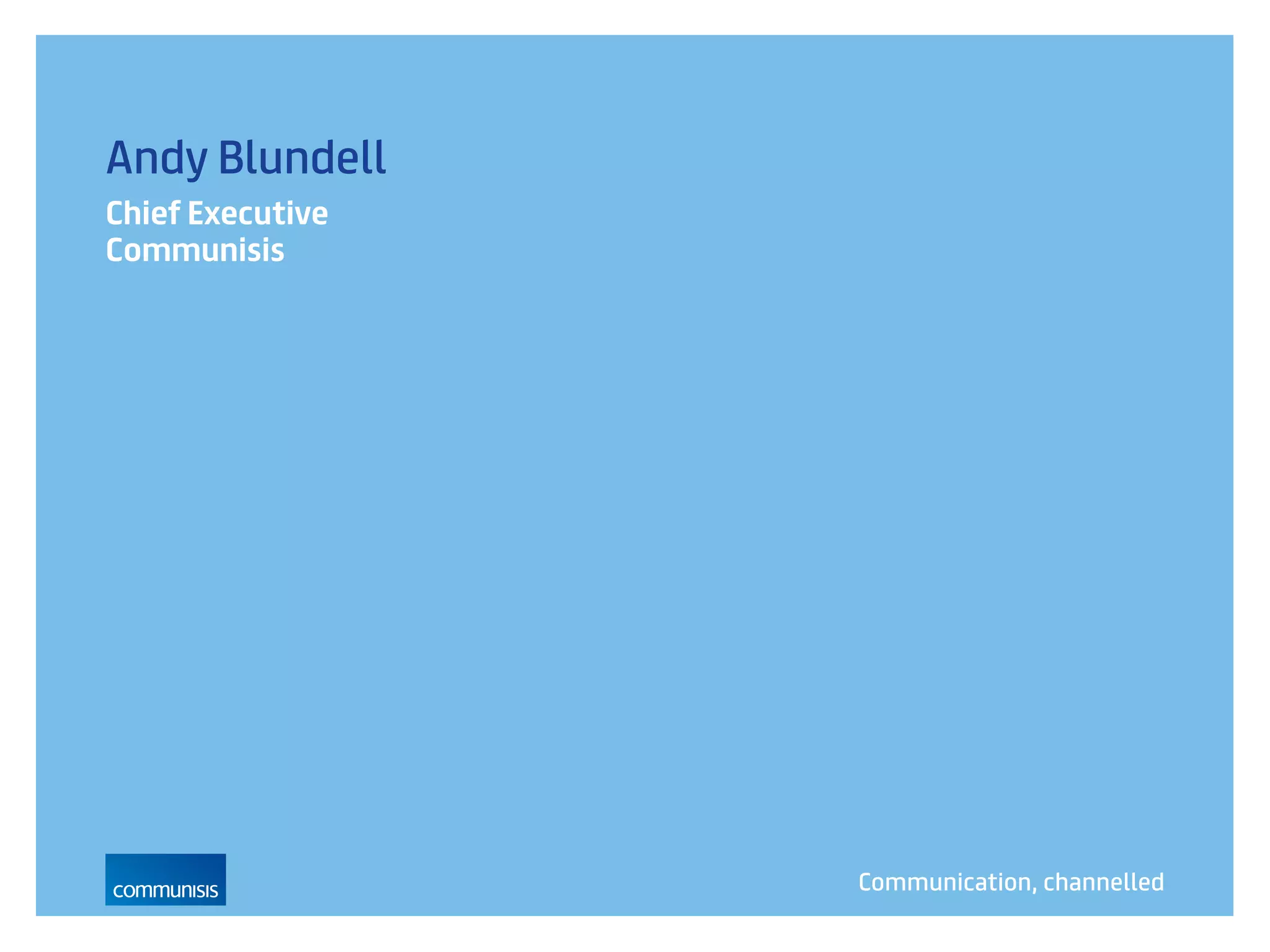 Andy Blundell

Chief Executive
Communisis

communisis

Communication, channelled